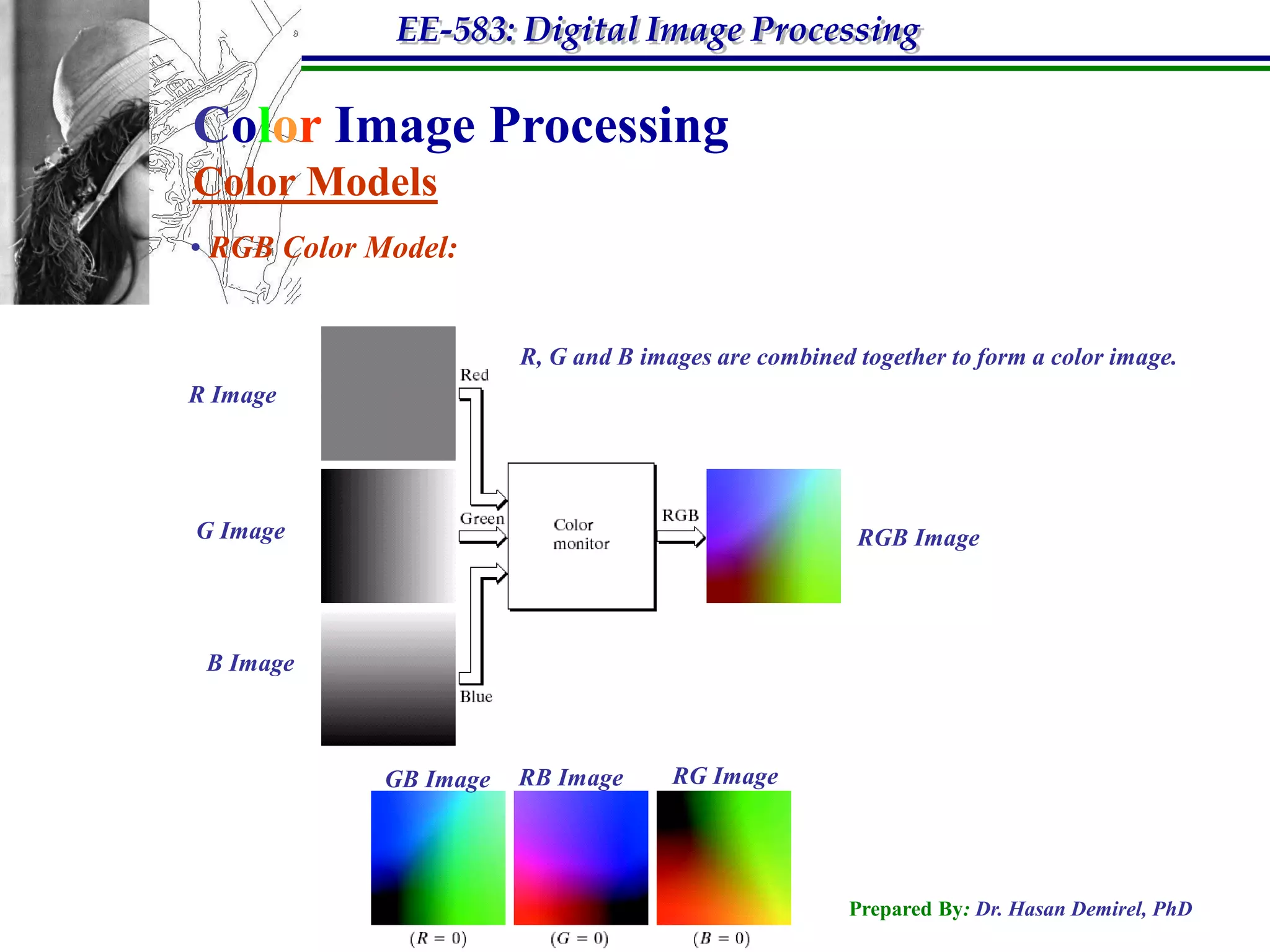 EE-583: Digital Image Processing

Color Image Processing

Color Models

• RGB Color Model:

R, G and B images are combined together to form a color image.

R Image

G Image

B Image

Red

Green

Blue

Color monitor

RGB

RGB Image

GB Image

RB Image

RG Image

$(R = 0)$

$(G = 0)$

$(B = 0)$

Prepared By: Dr. Hasan Demirel, PhD